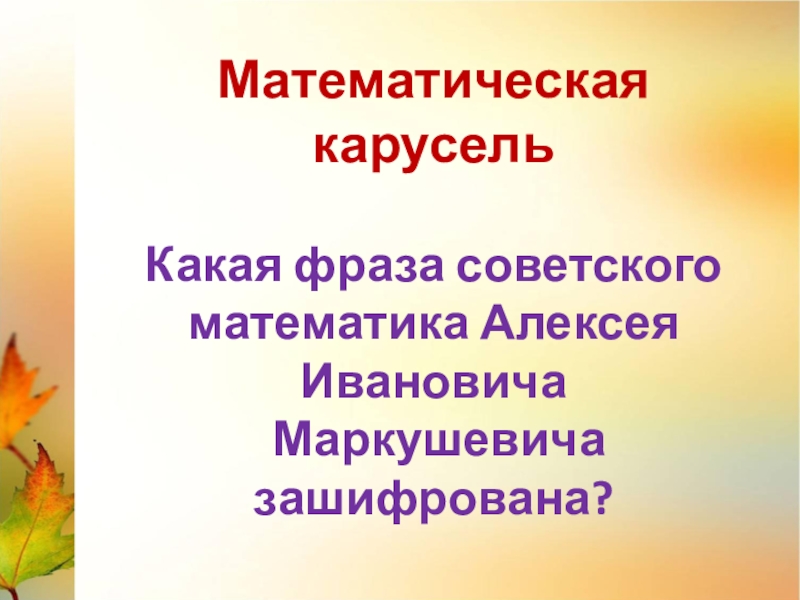 Математическая карусель

Какая фраза советского математика Алексея Ивановича Маркушевича зашифрована?